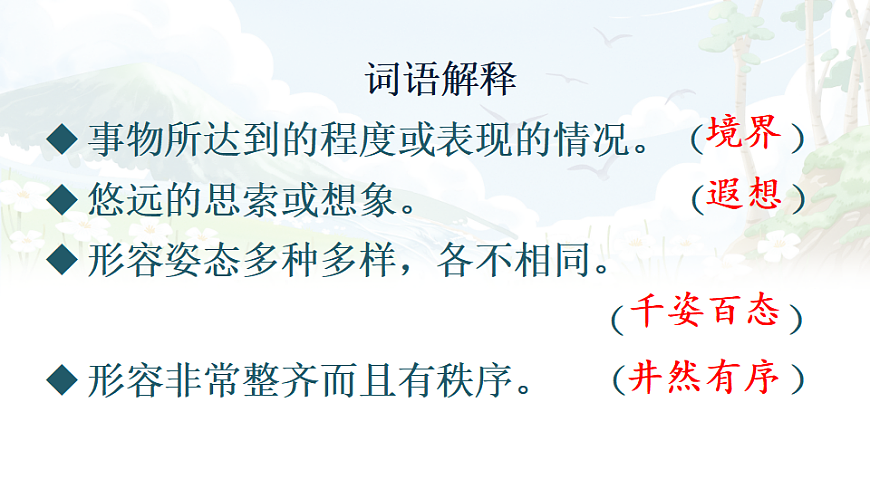 词语解释

◆ 事物所达到的程度或表现的情况。（境界）

◆ 悠远的思索或想象。（遐想）

◆ 形容姿态多种多样，各不相同。（千姿百态）

◆ 形容非常整齐而且有秩序。（井然有序）